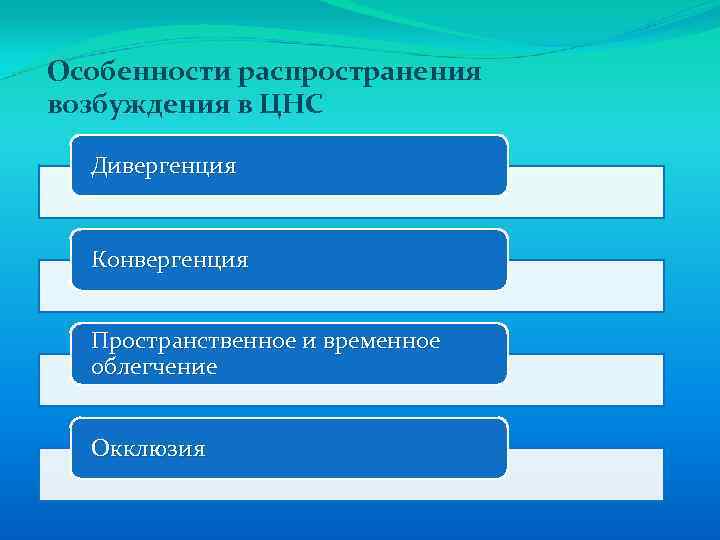 Особенности распространения возбуждения в ЦНС

Дивергенция

Конвергенция

Пространственное и временное облегчение

Окклюзия